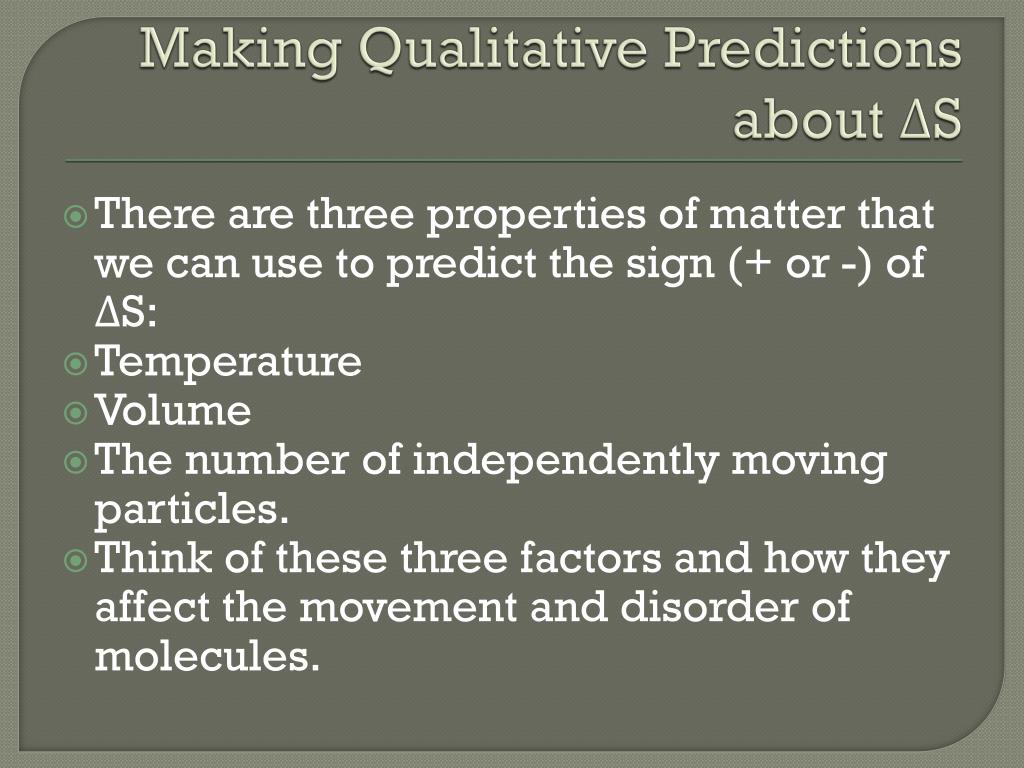 Making Qualitative Predictions about ΔS

There are three properties of matter that we can use to predict the sign (+ or -) of ΔS:
Temperature
Volume
The number of independently moving particles.
Think of these three factors and how they affect the movement and disorder of molecules.